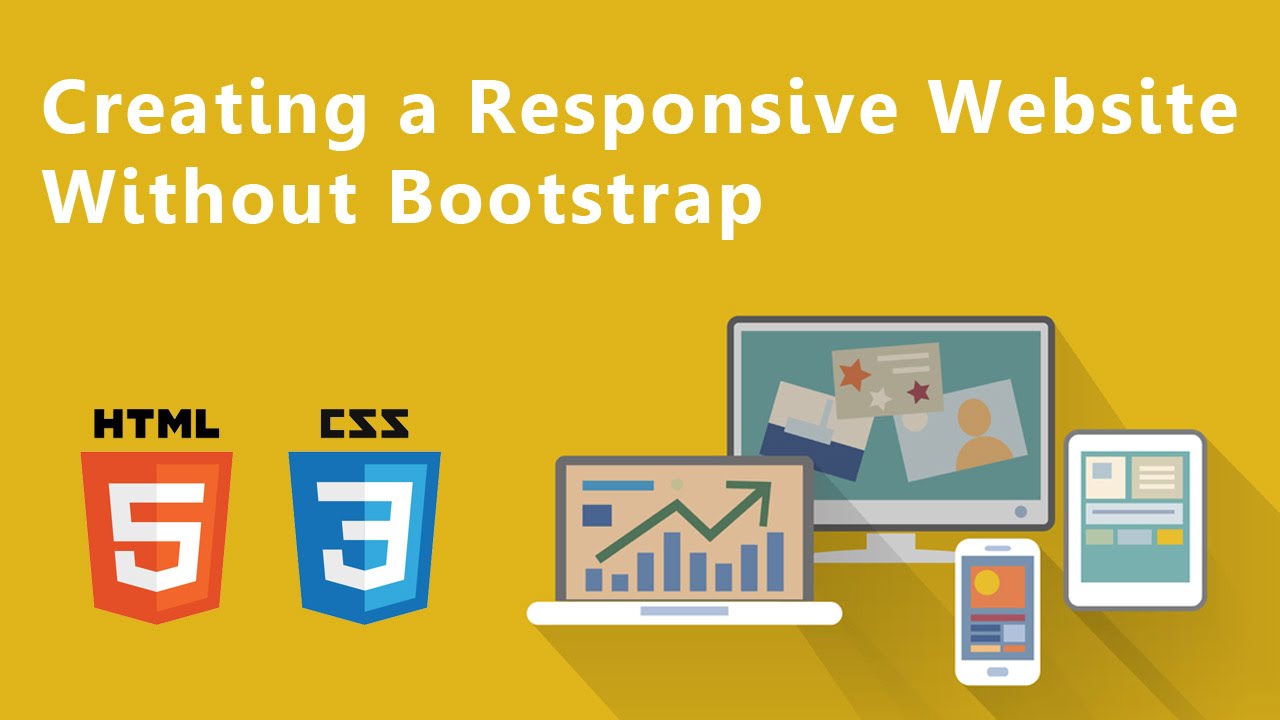 Creating a Responsive Website Without Bootstrap

HTML
5

CSS
3